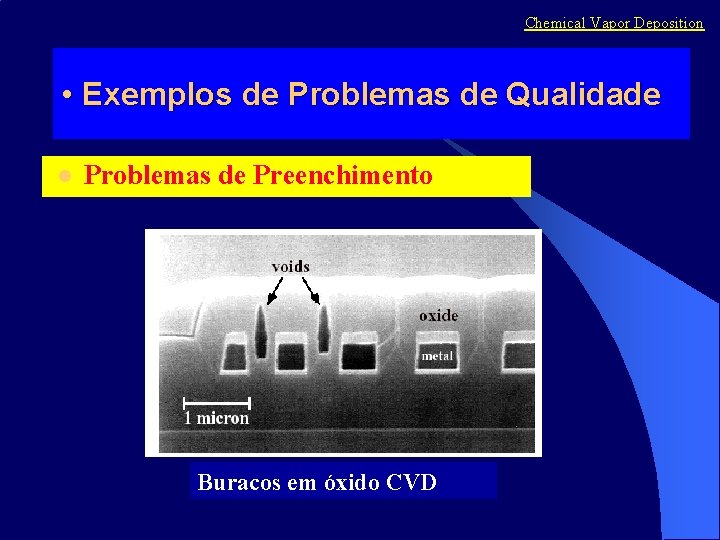 Chemical Vapor Deposition

• Exemplos de Problemas de Qualidade

Problemas de Preenchimento

voids

oxide

metal

1 micron

Buracos em óxido CVD